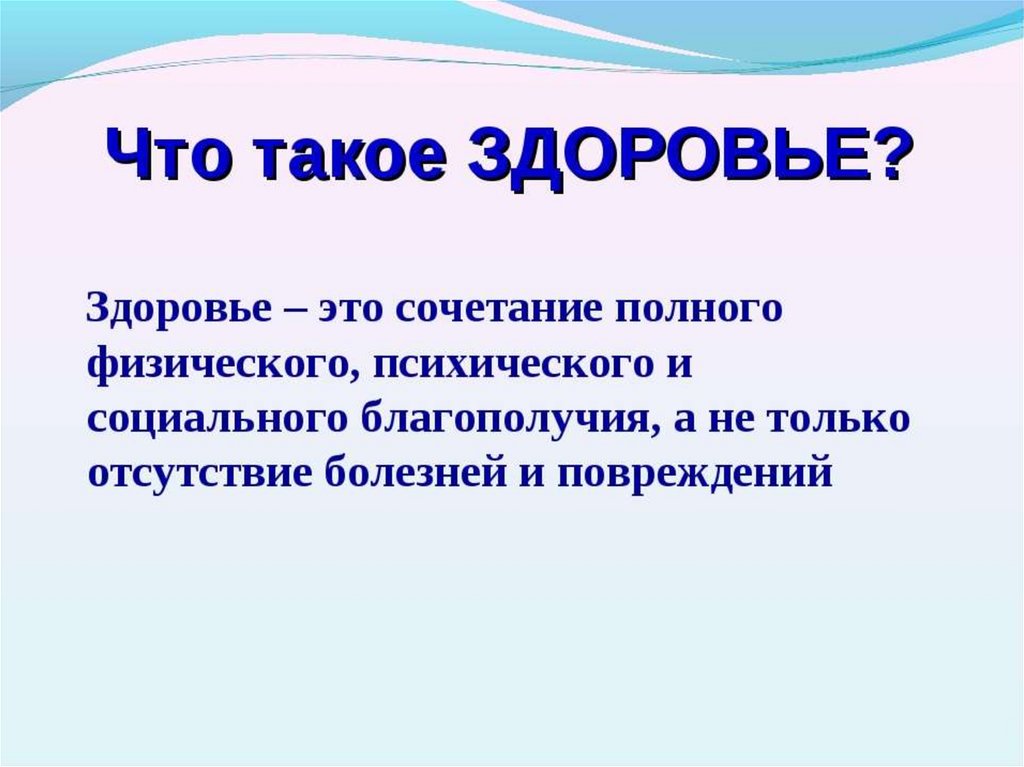 Что такое ЗДОРОВЬЕ?

Здоровье – это сочетание полного физического, психического и социального благополучия, а не только отсутствие болезней и повреждений